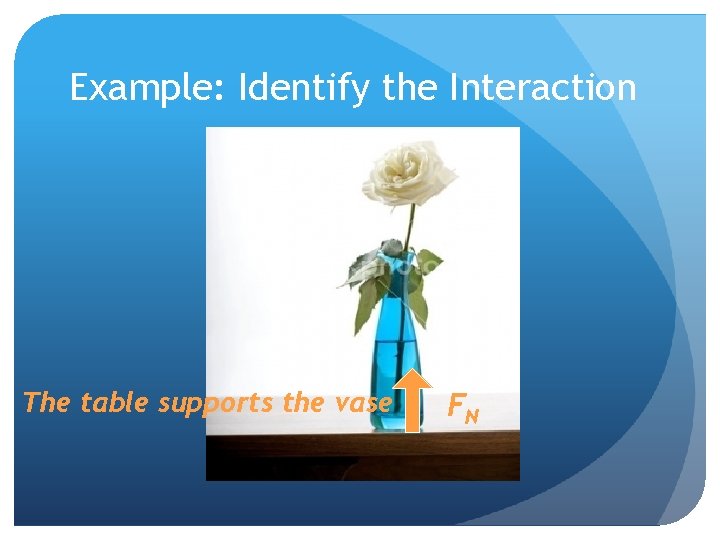 Example: Identify the Interaction

The table supports the vase $F_N$